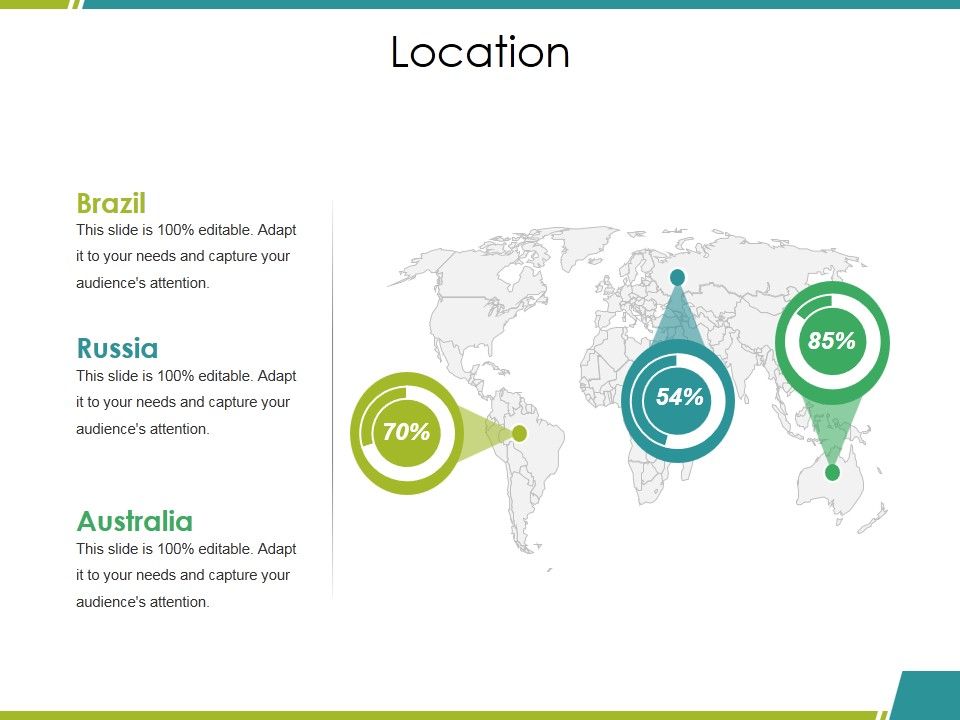 Location

Brazil
This slide is 100% editable. Adapt it to your needs and capture your audience's attention.

Russia
This slide is 100% editable. Adapt it to your needs and capture your audience's attention.

Australia
This slide is 100% editable. Adapt it to your needs and capture your audience's attention.

70%

54%

85%